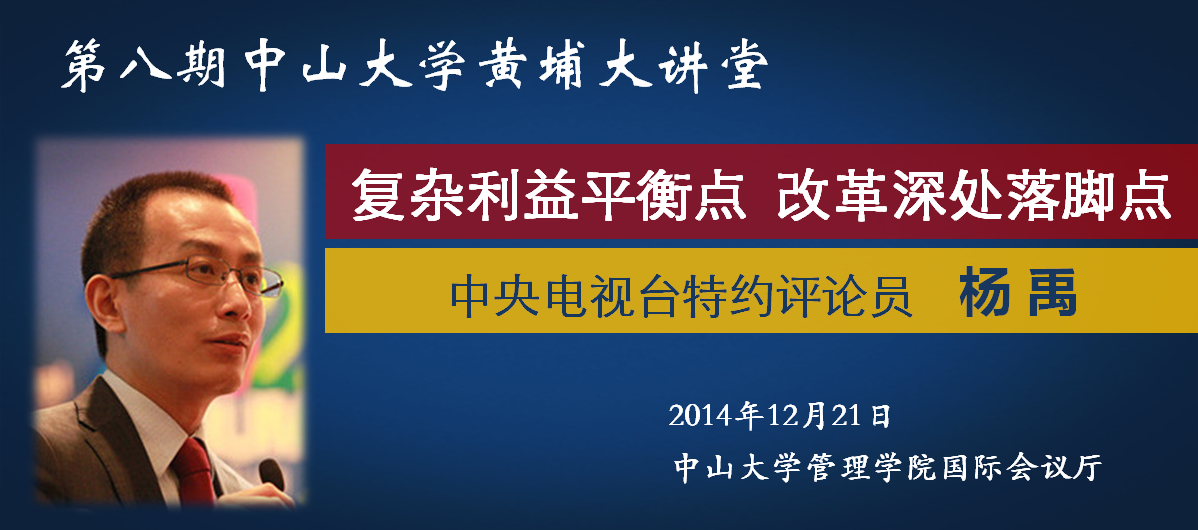 第八期中山大学黄埔大讲堂

复杂利益平衡点 改革深处落脚点

中央电视台特约评论员 杨禹

2014年12月21日

中山大学管理学院国际会议厅